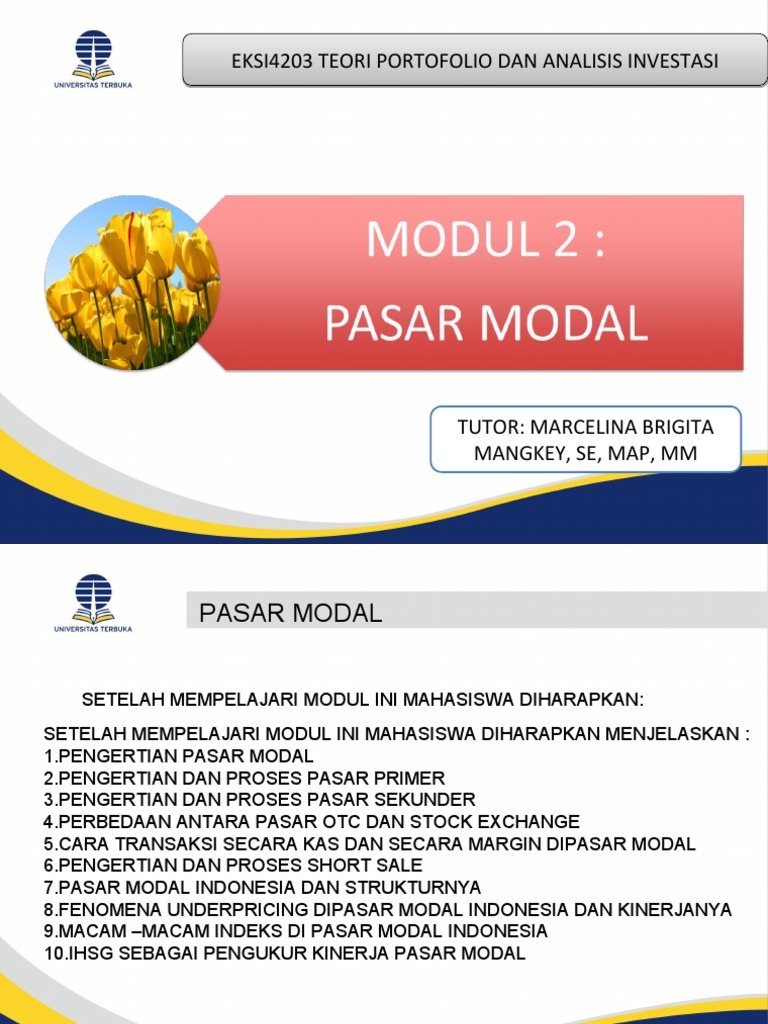 UNIVERSITAS TERBUKA

EKSI4203 TEORI PORTOFOLIO DAN ANALISIS INVESTASI

MODUL 2 :
PASAR MODAL

TUTOR: MARCELINA BRIGITA MANGKEY, SE, MAP, MM

UNIVERSITAS TERBUKA

PASAR MODAL

SETELAH MEMPELAJARI MODUL INI MAHASISWA DIHARAPKAN:

SETELAH MEMPELAJARI MODUL INI MAHASISWA DIHARAPKAN MENJELASKAN :
1.PENGERTIAN PASAR MODAL
2.PENGERTIAN DAN PROSES PASAR PRIMER
3.PENGERTIAN DAN PROSES PASAR SEKUNDER
4.PERBEDAAN ANTARA PASAR OTC DAN STOCK EXCHANGE
5.CARA TRANSAKSI SECARA KAS DAN SECARA MARGIN DIPASAR MODAL
6.PENGERTIAN DAN PROSES SHORT SALE
7.PASAR MODAL INDONESIA DAN STRUKTURNYA
8.FENOMENA UNDERPRICING DIPASAR MODAL INDONESIA DAN KINERJANYA
9.MACAM –MACAM INDEKS DI PASAR MODAL INDONESIA
10.IHSG SEBAGAI PENGUKUR KINERJA PASAR MODAL